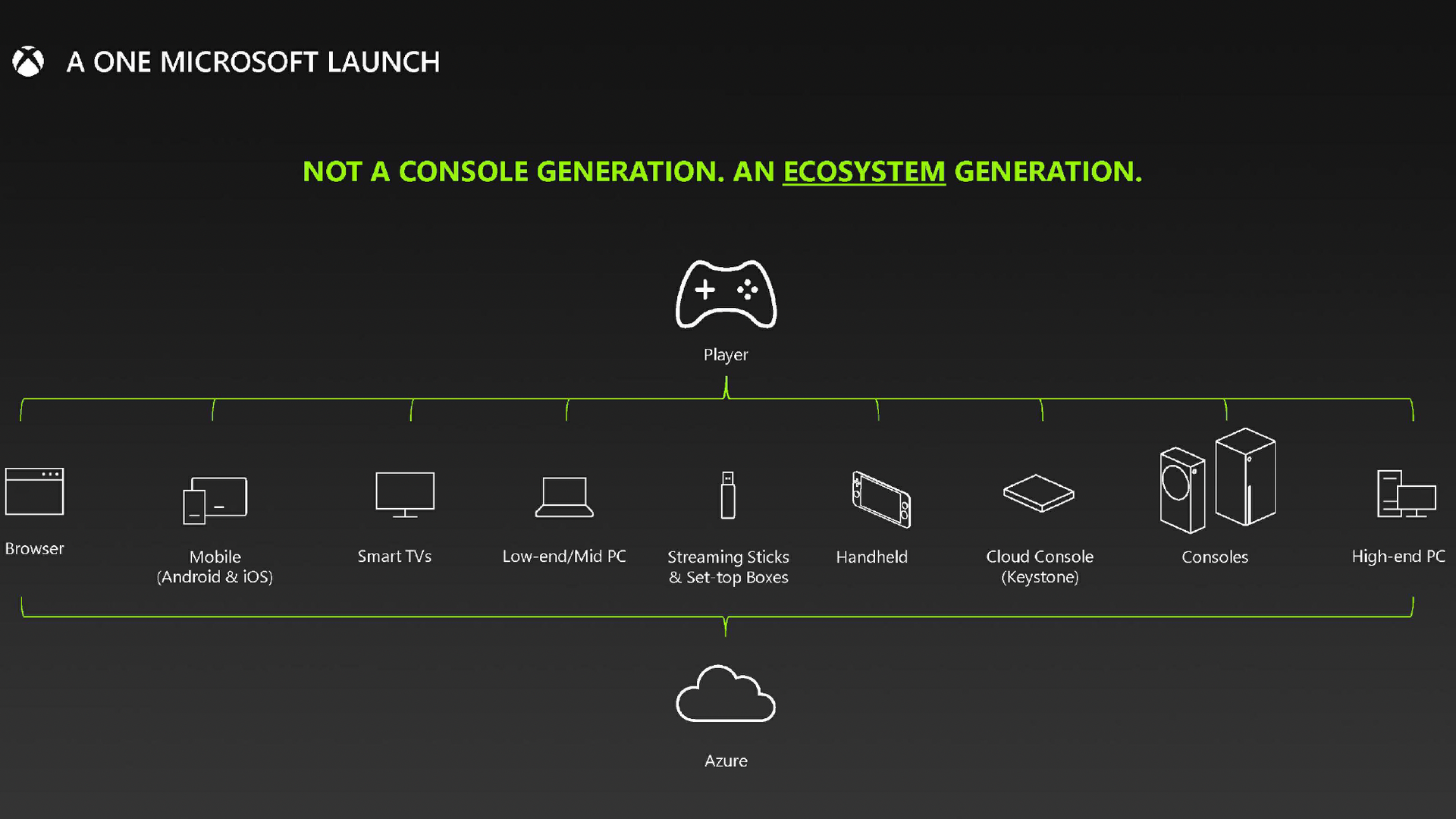 A ONE MICROSOFT LAUNCH

NOT A CONSOLE GENERATION. AN ECOSYSTEM GENERATION.

Player

Browser

Mobile (Android & iOS)

Smart TVs

Low-end/Mid PC

Streaming Sticks & Set-top Boxes

Handheld

Cloud Console (Keystone)

Consoles

High-end PC

Azure